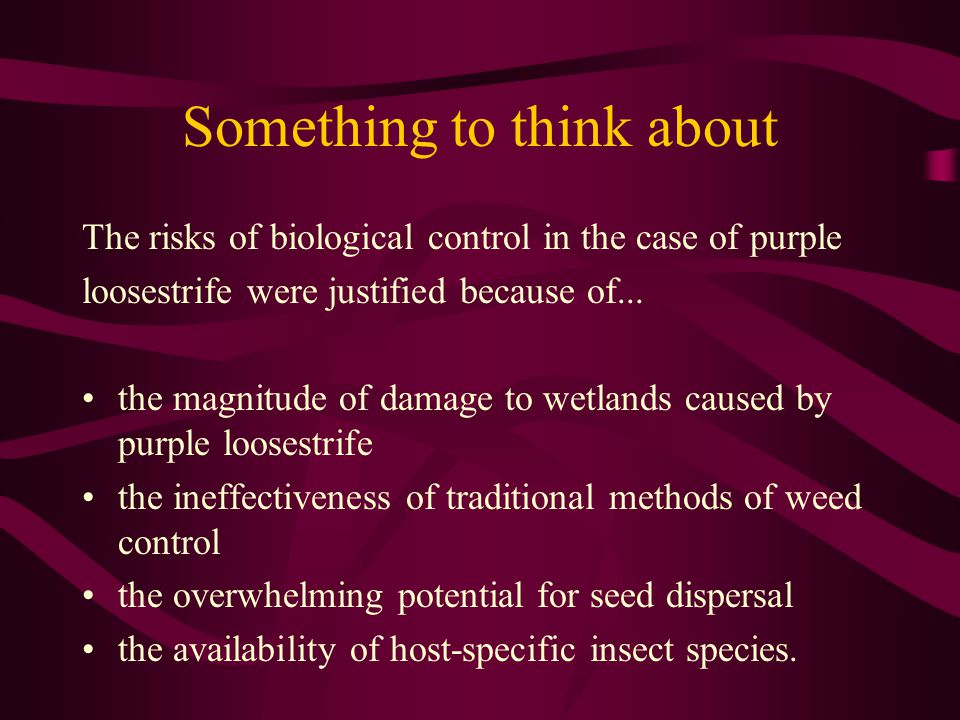 Something to think about

The risks of biological control in the case of purple loosestrife were justified because of...

• the magnitude of damage to wetlands caused by purple loosestrife
• the ineffectiveness of traditional methods of weed control
• the overwhelming potential for seed dispersal
• the availability of host-specific insect species.